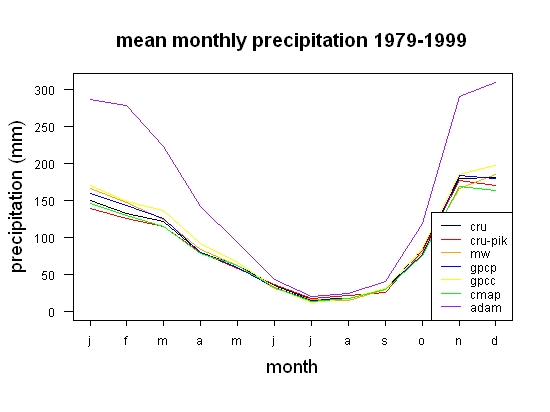 mean monthly precipitation 1979-1999

precipitation (mm)

300
250
200
150
100
50
0

cru
cru-pik
mw
gpcp
gpcc
cmap
adam

j f m a m j j a s o n d

month